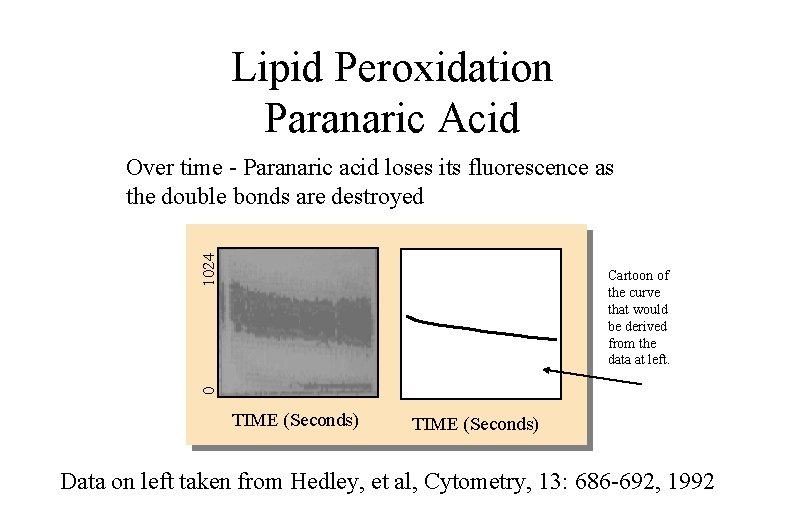 Lipid Peroxidation
Paranaric Acid

Over time - Paranaric acid loses its fluorescence as the double bonds are destroyed

1024

0

TIME (Seconds)

TIME (Seconds)

Cartoon of the curve that would be derived from the data at left.

Data on left taken from Hedley, et al, Cytometry, 13: 686-692, 1992